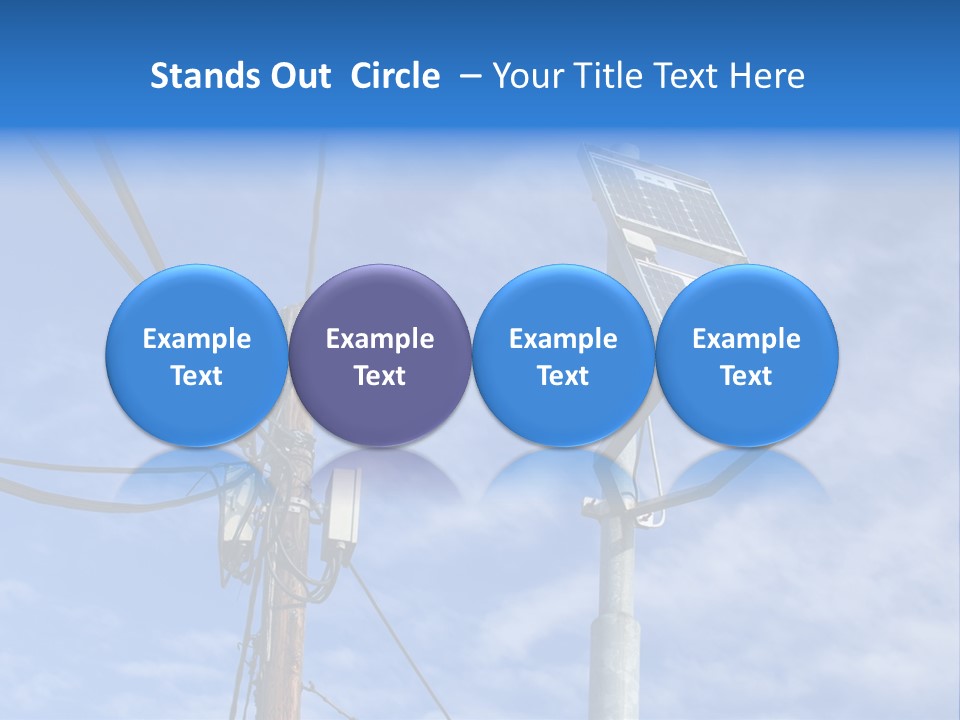 Stands Out Circle – Your Title Text Here

Example Text

Example Text

Example Text

Example Text